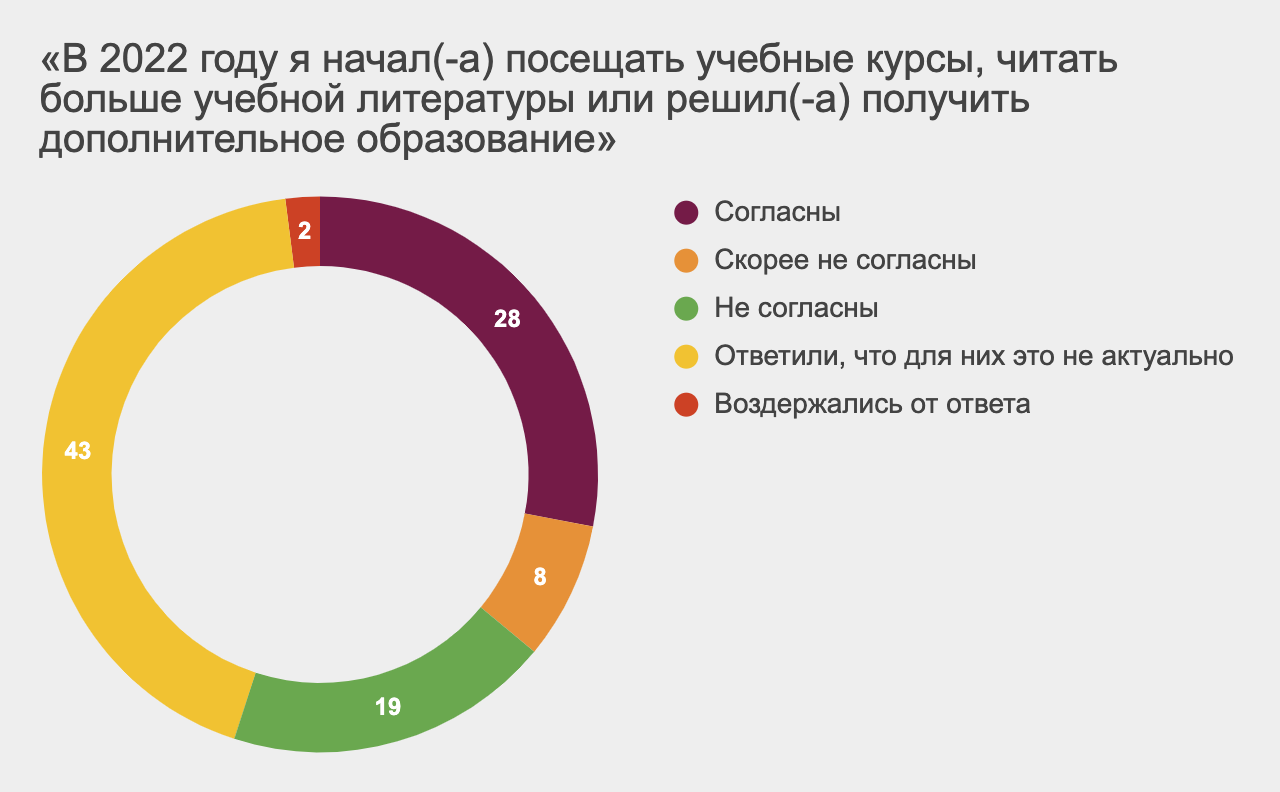 «В 2022 году я начал(-а) посещать учебные курсы, читать больше учебной литературы или решил(-а) получить дополнительное образование»

2
28
8
19
43

Согласны
Скорее не согласны
Не согласны
Ответили, что для них это не актуально
Воздержались от ответа